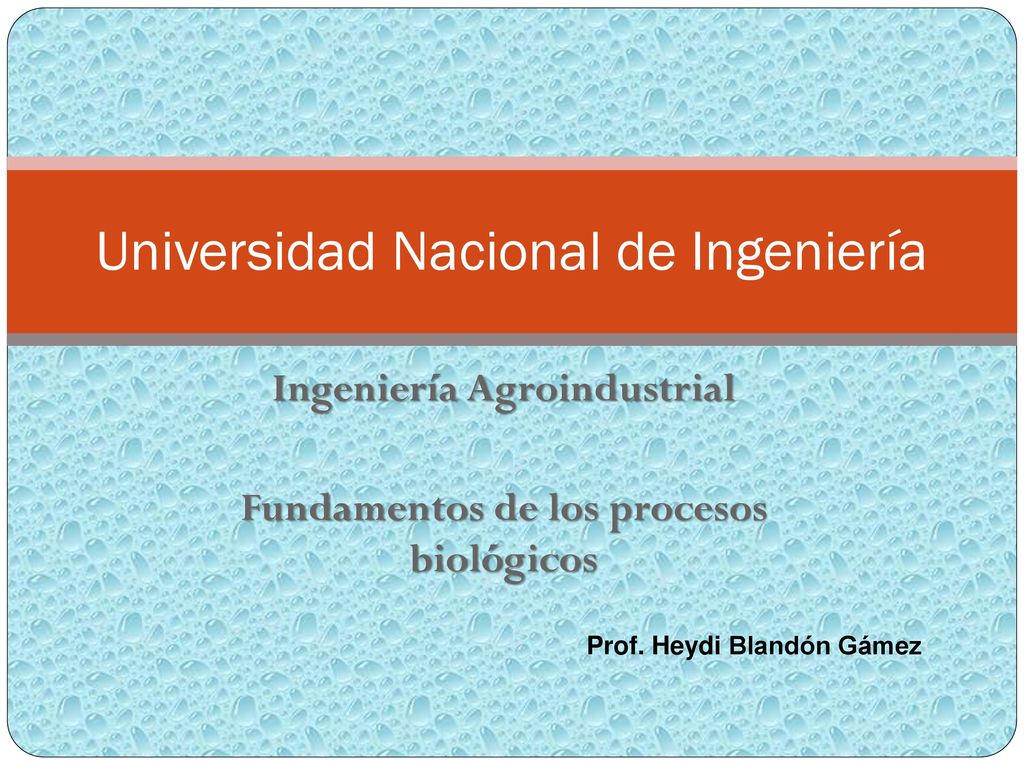 Universidad Nacional de Ingeniería

Ingeniería Agroindustrial

Fundamentos de los procesos biológicos

Prof. Heydi Blandón Gámez